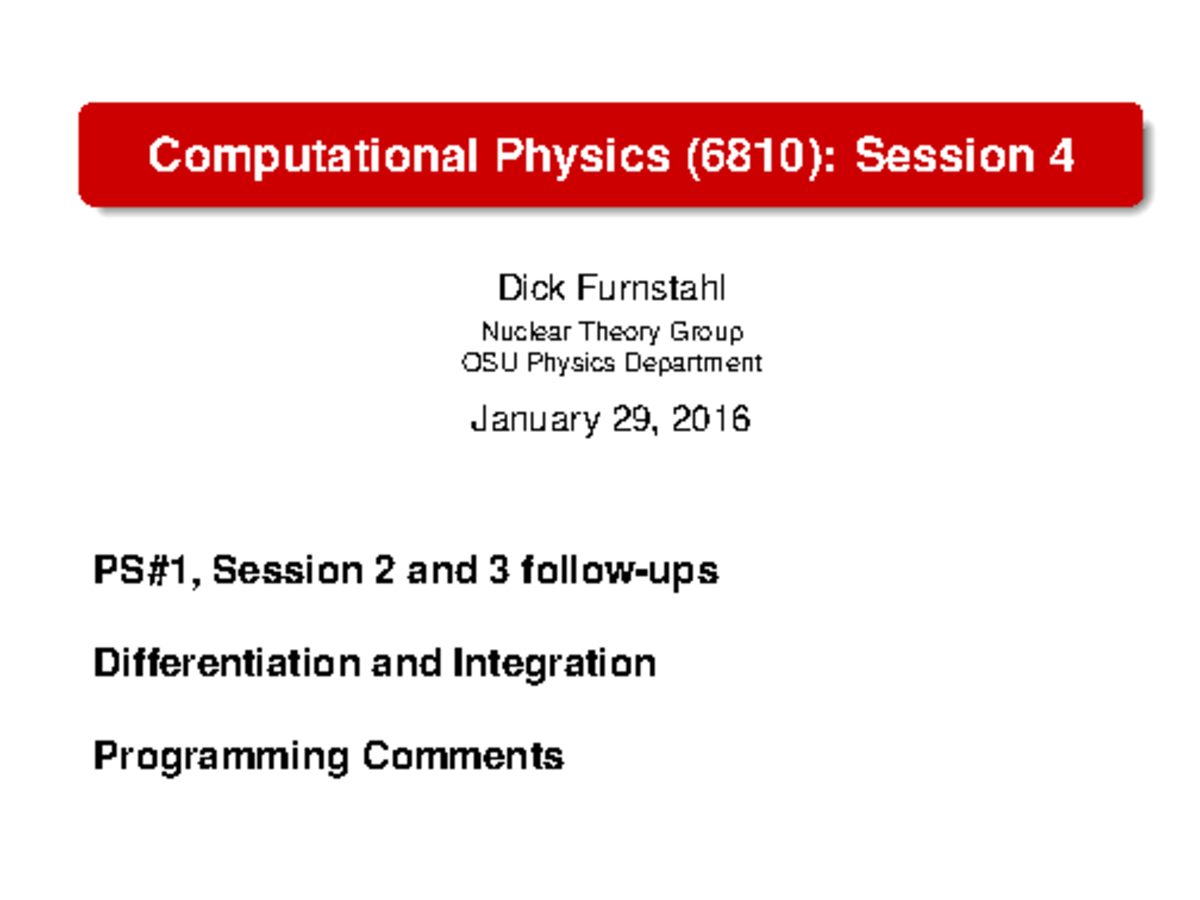 Computational Physics (6810): Session 4

Dick Furnstahl

Nuclear Theory Group
OSU Physics Department

January 29, 2016

PS#1, Session 2 and 3 follow-ups

Differentiation and Integration

Programming Comments